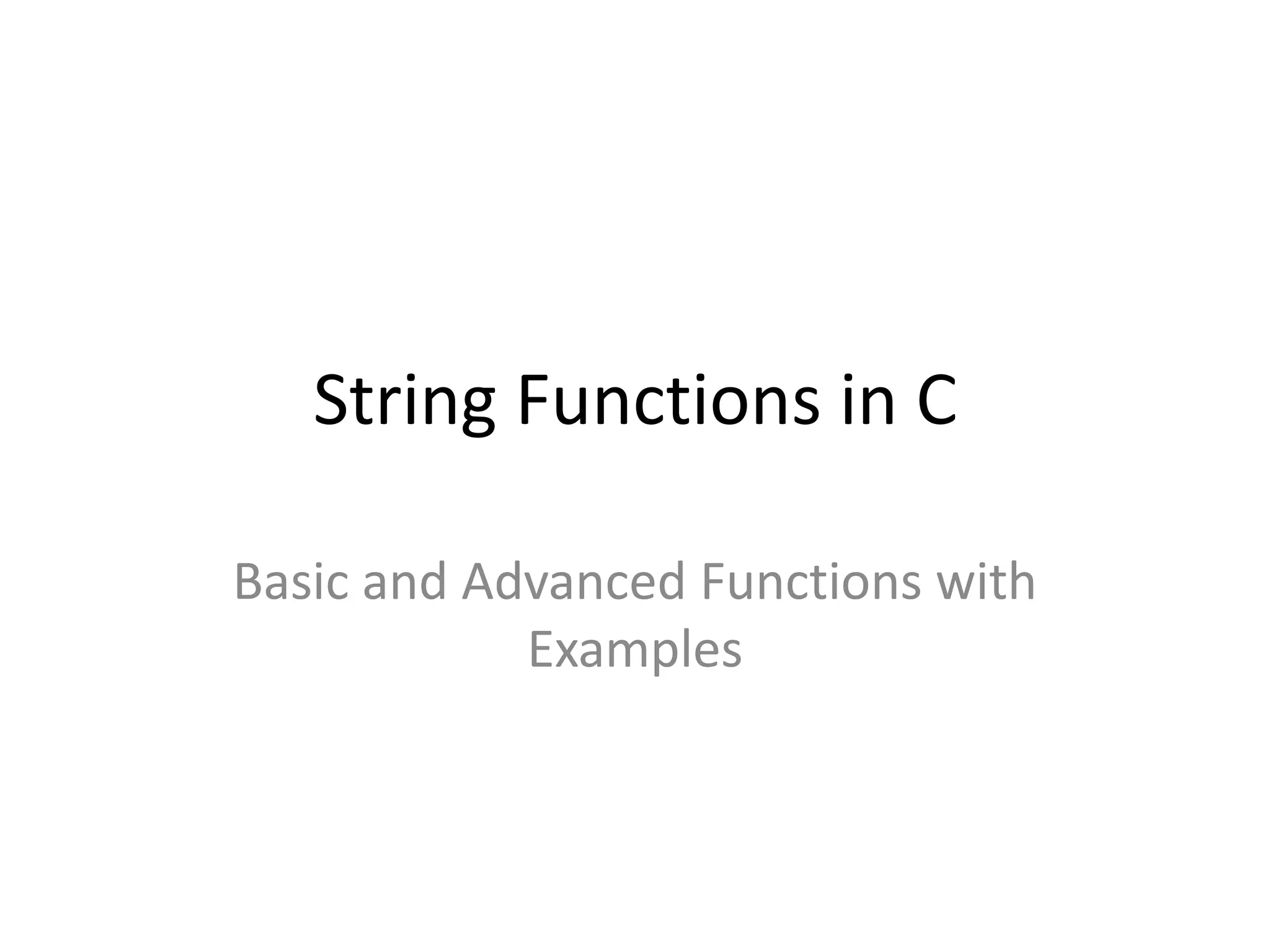 String Functions in C

Basic and Advanced Functions with Examples